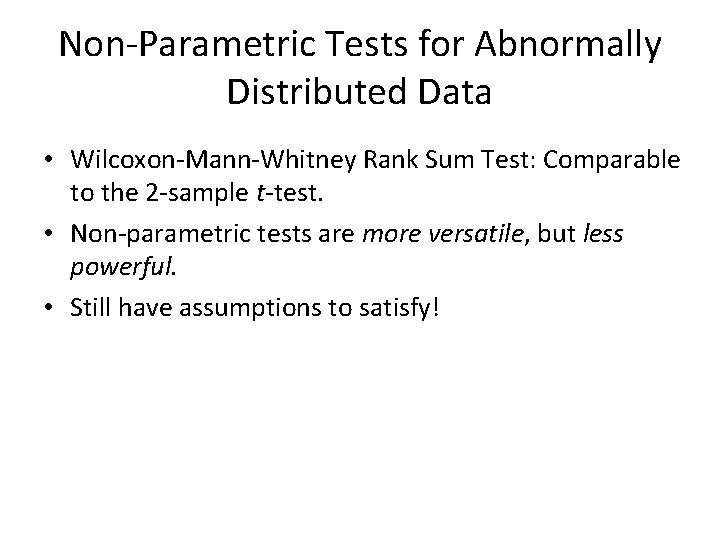 Non-Parametric Tests for Abnormally Distributed Data

• Wilcoxon-Mann-Whitney Rank Sum Test: Comparable to the 2-sample t-test.
• Non-parametric tests are more versatile, but less powerful.
• Still have assumptions to satisfy!